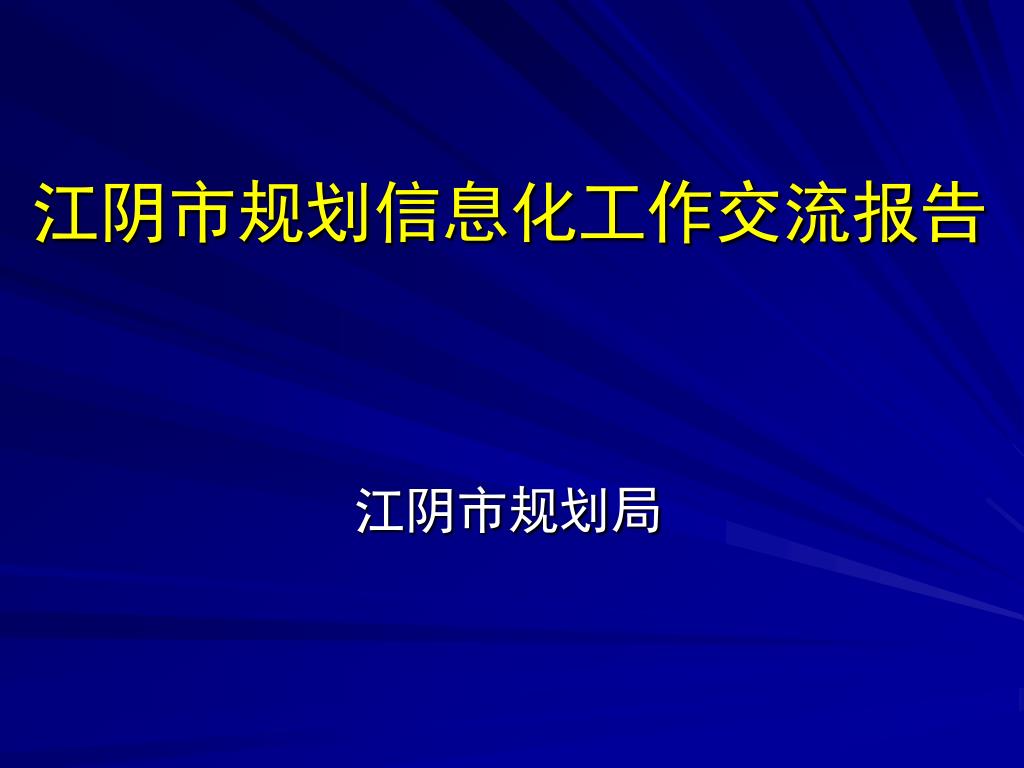 江阴市规划信息化工作交流报告

江阴市规划局